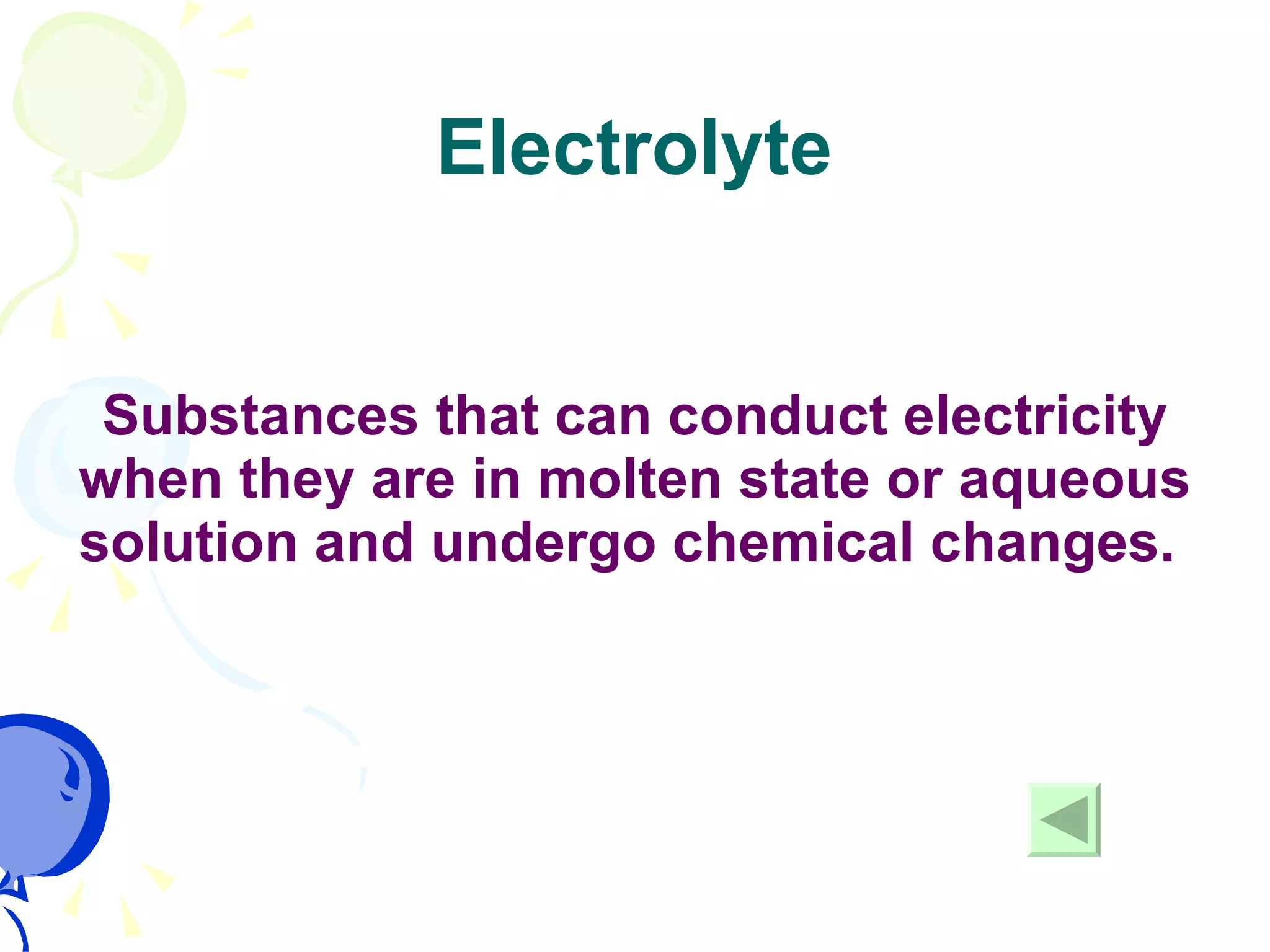 Electrolyte

Substances that can conduct electricity when they are in molten state or aqueous solution and undergo chemical changes.